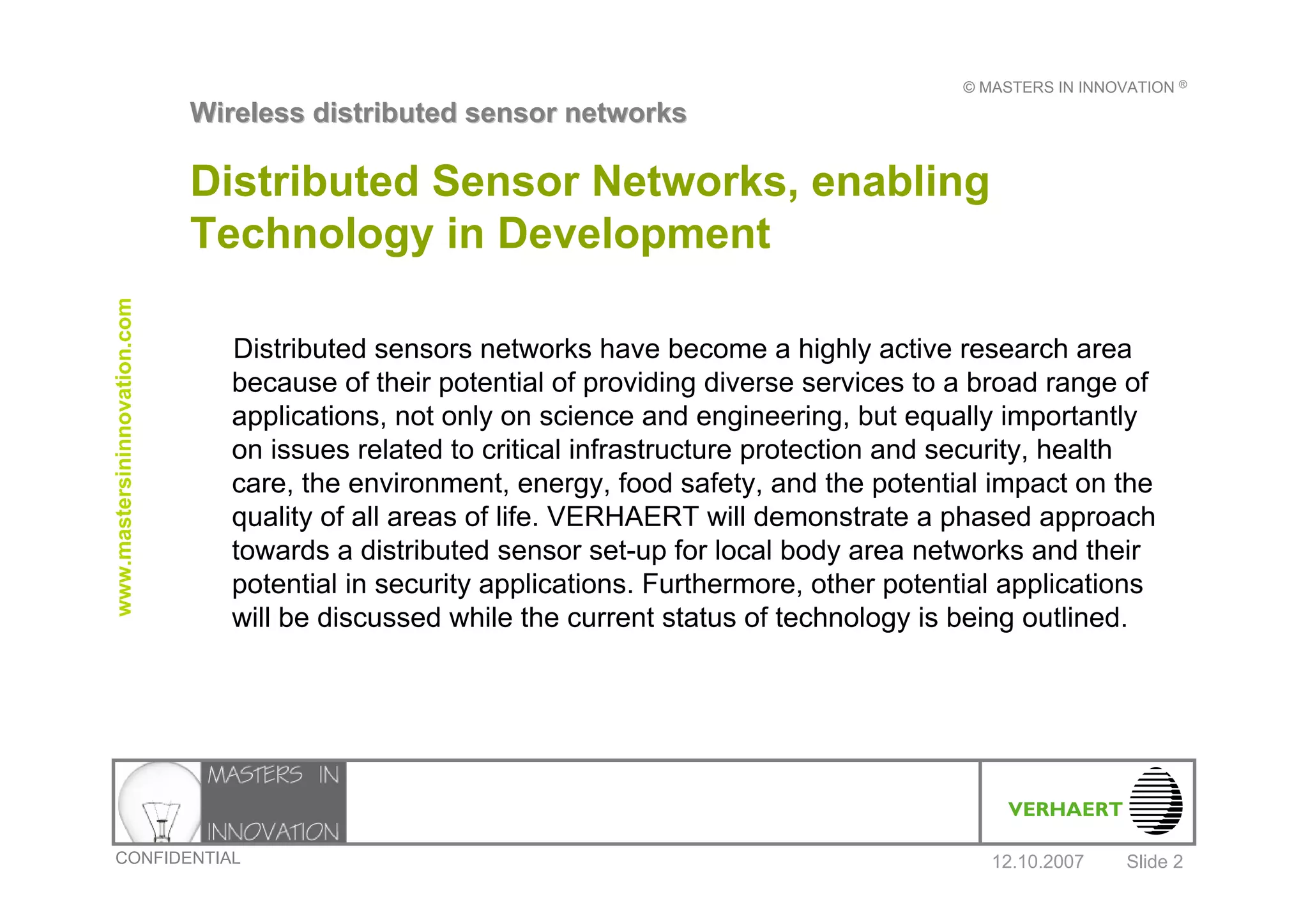 © MASTERS IN INNOVATION ®

Wireless distributed sensor networks

Distributed Sensor Networks, enabling Technology in Development

www.mastersininnovation.com

Distributed sensors networks have become a highly active research area because of their potential of providing diverse services to a broad range of applications, not only on science and engineering, but equally importantly on issues related to critical infrastructure protection and security, health care, the environment, energy, food safety, and the potential impact on the quality of all areas of life. VERHAERT will demonstrate a phased approach towards a distributed sensor set-up for local body area networks and their potential in security applications. Furthermore, other potential applications will be discussed while the current status of technology is being outlined.

MASTERS IN INNOVATION

VERHAERT

CONFIDENTIAL

12.10.2007 Slide 2